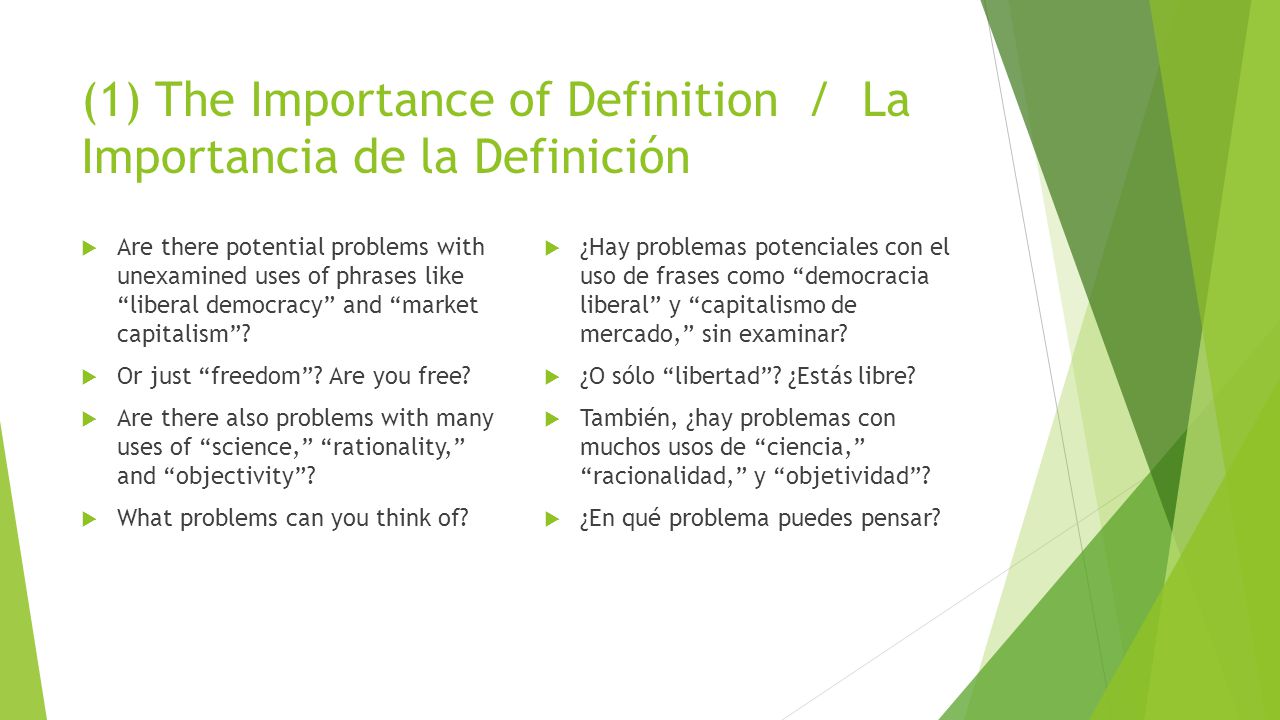 (1) The Importance of Definition / La Importancia de la Definición

Are there potential problems with unexamined uses of phrases like “liberal democracy” and “market capitalism”?

Or just “freedom”? Are you free?

Are there also problems with many uses of “science,” “rationality,” and “objectivity”?

What problems can you think of?

¿Hay problemas potenciales con el uso de frases como “democracia liberal” y “capitalismo de mercado,” sin examinar?

¿O sólo “libertad”? ¿Estás libre?

También, ¿hay problemas con muchos usos de “ciencia,” “racionalidad,” y “objetividad”?

¿En qué problema puedes pensar?